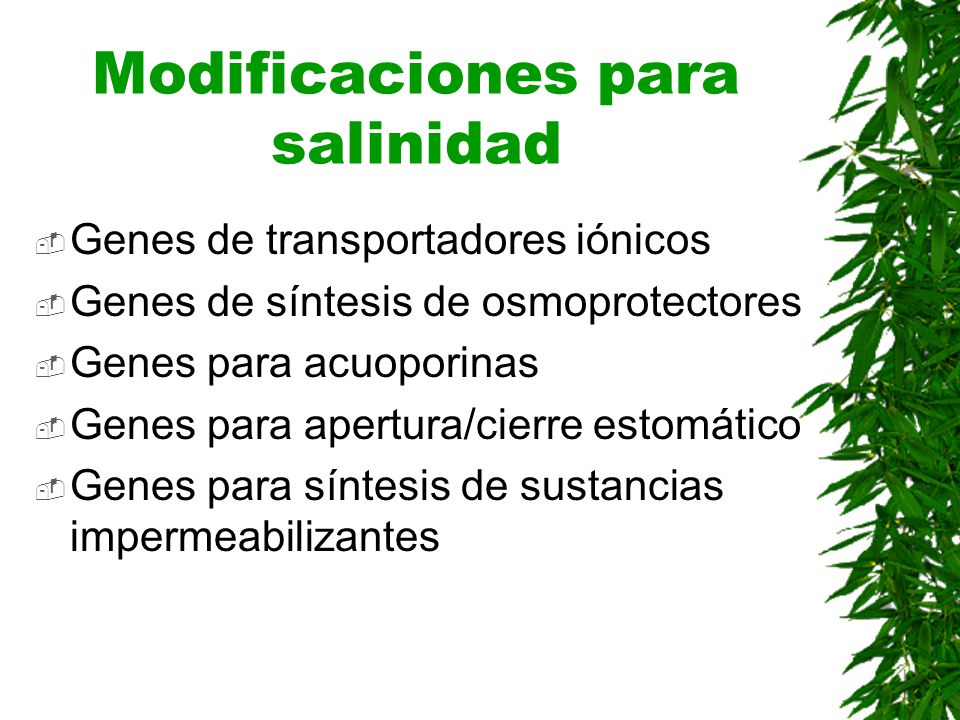 Modificaciones para salinidad

Genes de transportadores iónicos
Genes de síntesis de osmoprotectores
Genes para acuoporinas
Genes para apertura/cierre estomático
Genes para síntesis de sustancias impermeabilizantes